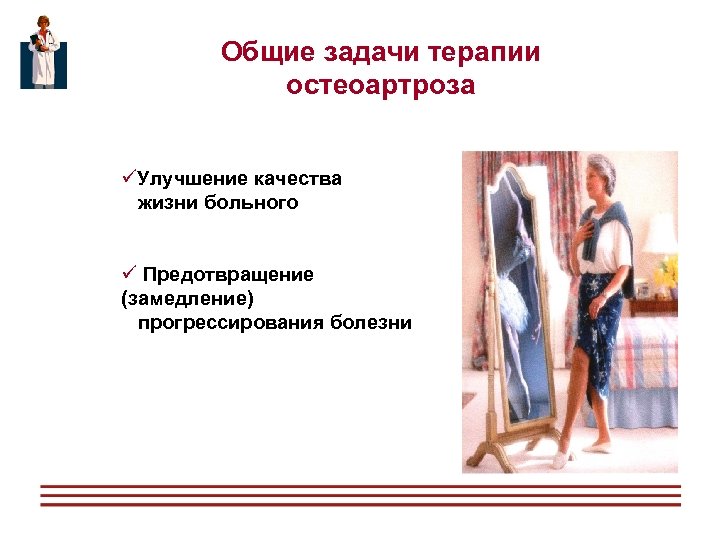 Общие задачи терапии остеоартроза

✓Улучшение качества жизни больного

✓ Предотвращение (замедление) прогрессирования болезни